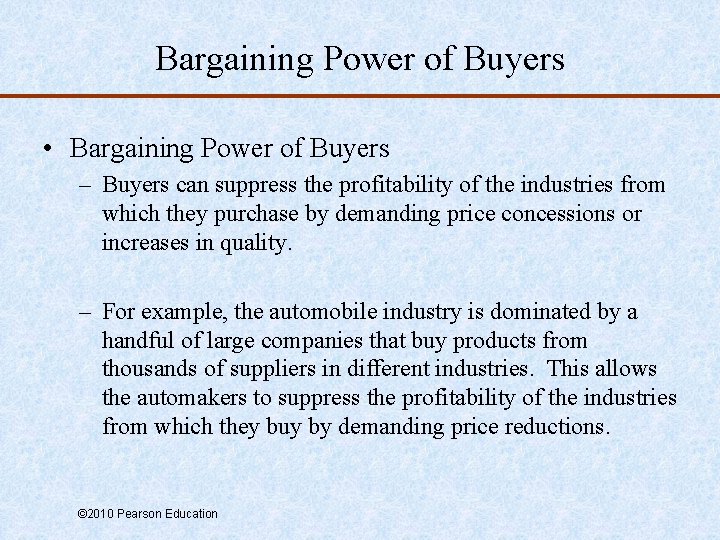 Bargaining Power of Buyers

• Bargaining Power of Buyers

– Buyers can suppress the profitability of the industries from which they purchase by demanding price concessions or increases in quality.

– For example, the automobile industry is dominated by a handful of large companies that buy products from thousands of suppliers in different industries. This allows the automakers to suppress the profitability of the industries from which they buy by demanding price reductions.

©2010 Pearson Education